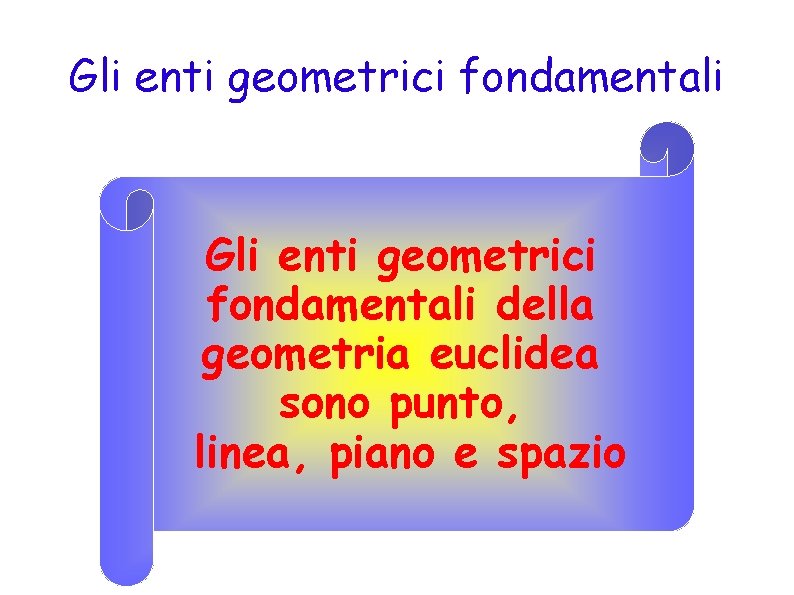 Gli enti geometrici fondamentali

Gli enti geometrici fondamentali della geometria euclidea sono punto, linea, piano e spazio